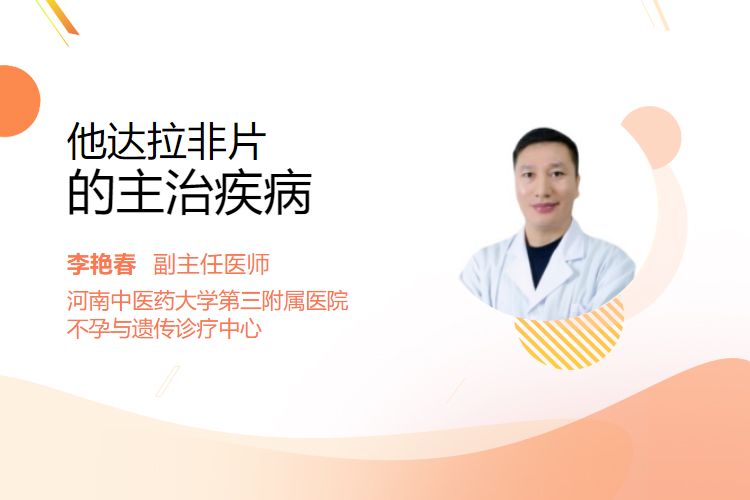 他达拉非片
的主治疾病

李艳春　副主任医师
河南中医药大学第三附属医院
不孕与遗传诊疗中心